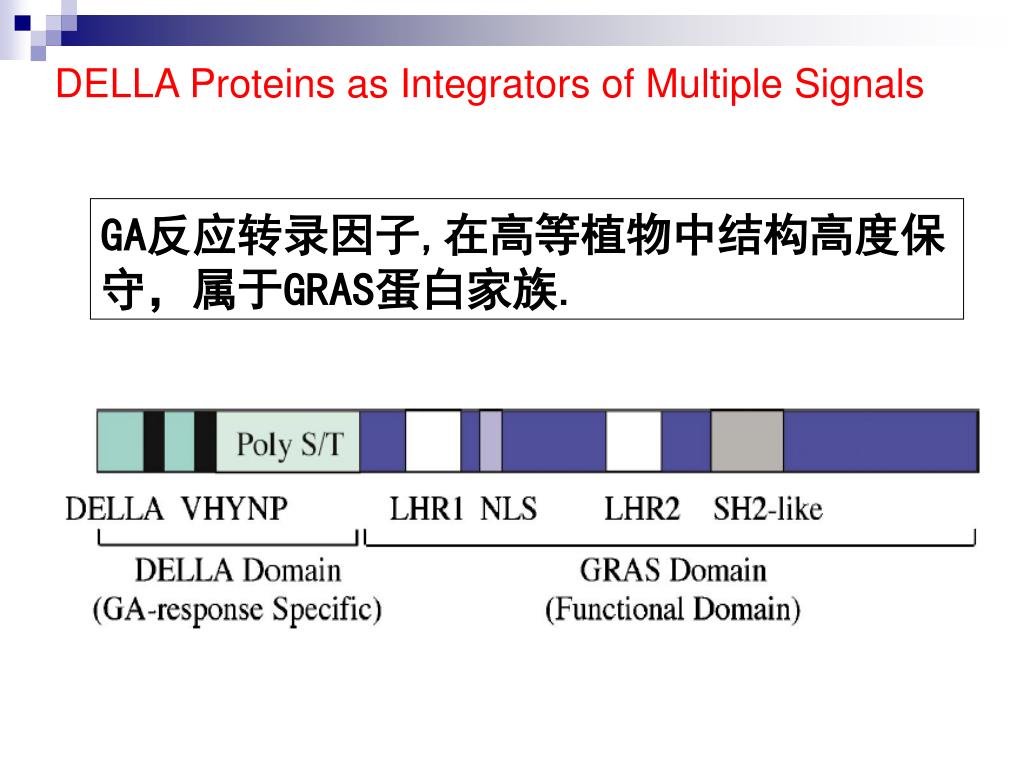 DELLA Proteins as Integrators of Multiple Signals

GA反应转录因子,在高等植物中结构高度保守，属于GRAS蛋白家族.

Poly S/T

DELLA VHYNP LHR1 NLS LHR2 SH2-like

DELLA Domain
(GA-response Specific)

GRAS Domain
(Functional Domain)